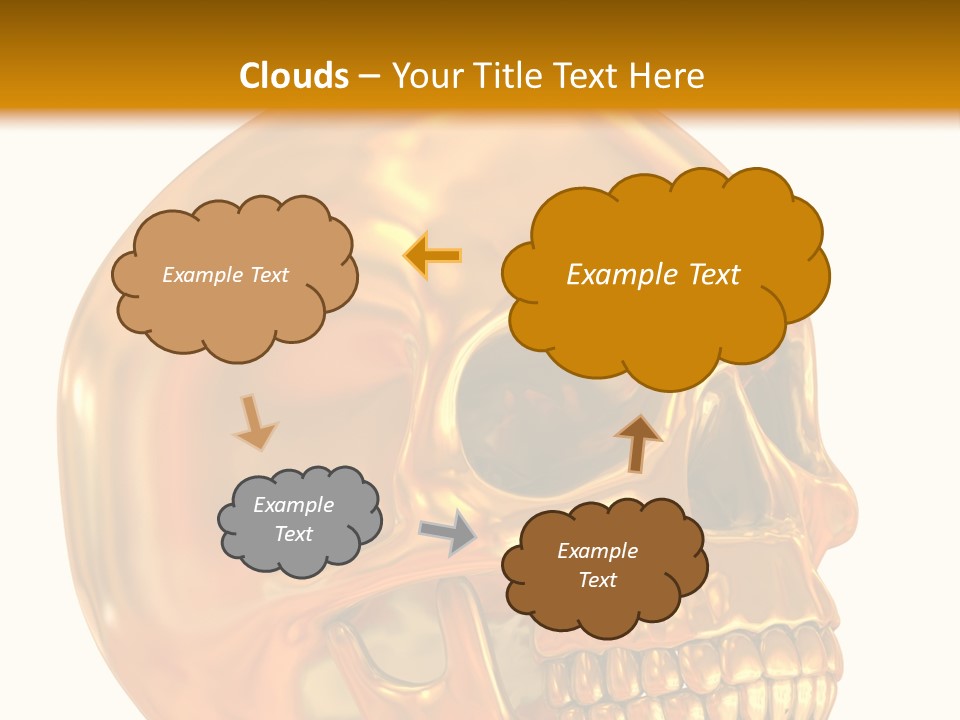 Clouds – Your Title Text Here

Example Text

Example Text

Example Text

Example Text